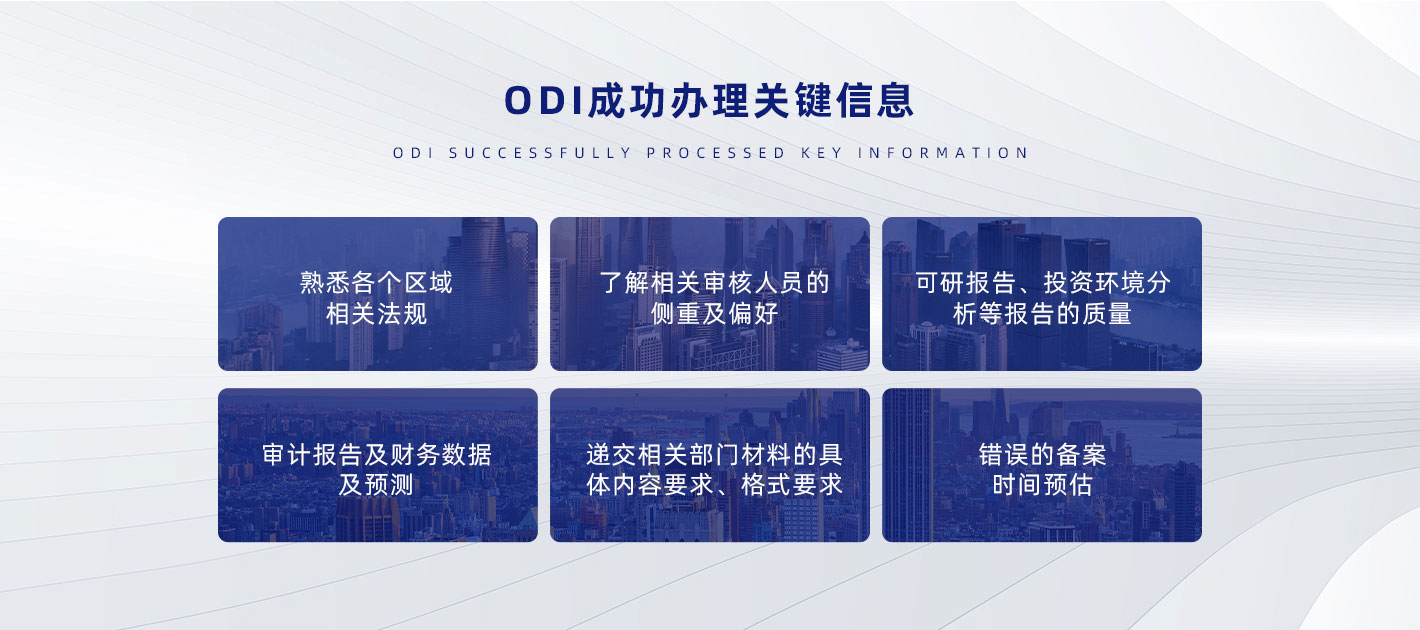 ODI成功办理关键信息

ODI SUCCESSFULLY PROCESSED KEY INFORMATION

熟悉各个区域相关法规

了解相关审核人员的侧重及偏好

可研报告、投资环境分析等报告的质量

审计报告及财务数据及预测

递交相关部门材料的具体内容要求、格式要求

错误的备案时间预估